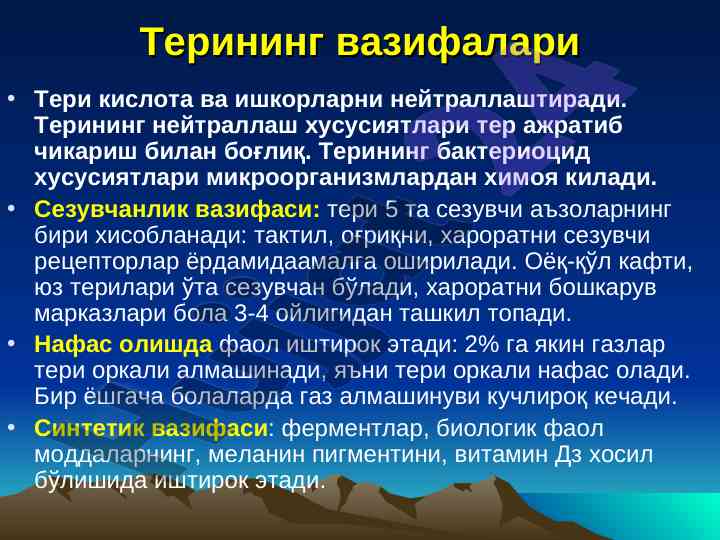 Терининг вазифалари

• Тери кислота ва ишкорларни нейтраллаштиради. Терининг нейтраллаш хусусиятлари тер ажратиб чикариш билан боғлиқ. Терининг бактериоцид хусусиятлари микроорганизмлардан химоя килади.

• Сезувчанлик вазифаси: тери 5 та сезувчи аъзоларнинг бири хисобланади: тактил, оғриқни, хароратни сезувчи рецепторлар ёрдамидаамалга оширилади. Оёқ-қўл кафти, юз терилари ўта сезувчан бўлади, хароратни бошкарув марказлари бола 3-4 ойлигидан ташкил топади.

• Нафас олишда фаол иштирок этади: 2% га якин газлар тери оркали алмашинади, яъни тери оркали нафас олади. Бир ёшгача болаларда газ алмашинуви кучлироқ кечади.

• Синтетик вазифаси: ферментлар, биологик фаол моддаларнинг, меланин пигментини, витамин Дз хосил бўлишида иштирок этади.